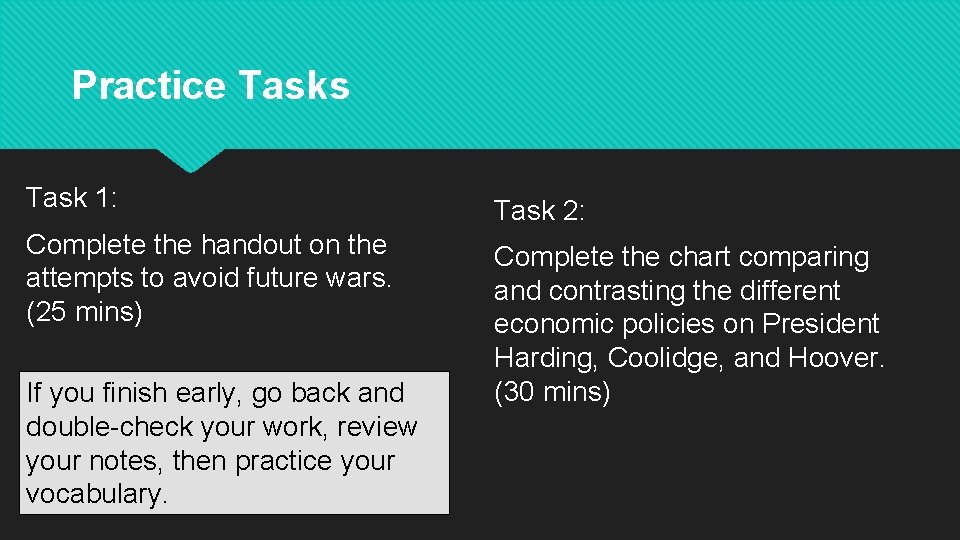 Practice Tasks

Task 1:

Complete the handout on the attempts to avoid future wars. (25 mins)

If you finish early, go back and double-check your work, review your notes, then practice your vocabulary.

Task 2:

Complete the chart comparing and contrasting the different economic policies on President Harding, Coolidge, and Hoover. (30 mins)